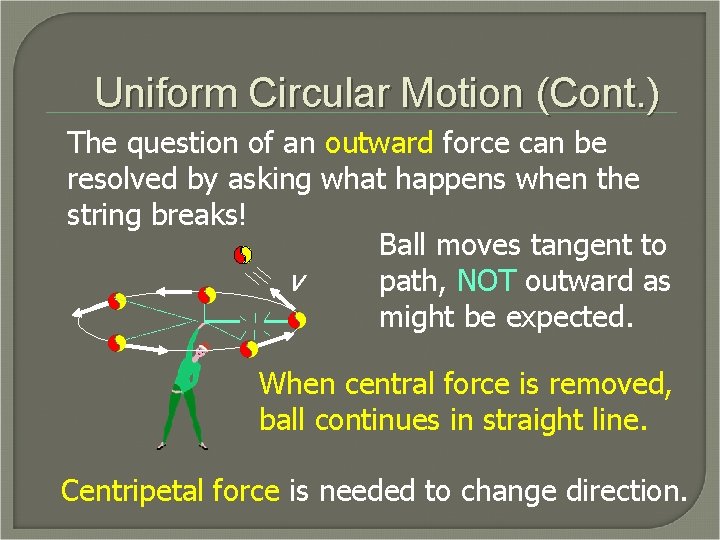 Uniform Circular Motion (Cont.)

The question of an outward force can be resolved by asking what happens when the string breaks!

v

Ball moves tangent to path, NOT outward as might be expected.

When central force is removed, ball continues in straight line.

Centripetal force is needed to change direction.